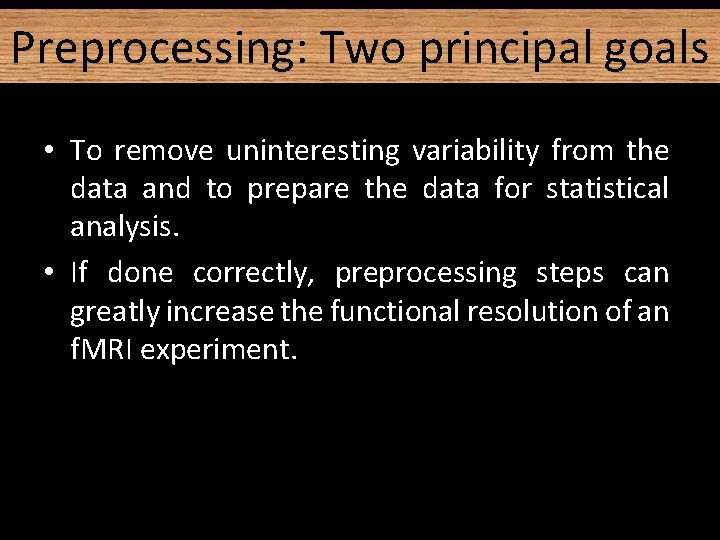 Preprocessing: Two principal goals

• To remove uninteresting variability from the data and to prepare the data for statistical analysis.
• If done correctly, preprocessing steps can greatly increase the functional resolution of an fMRI experiment.